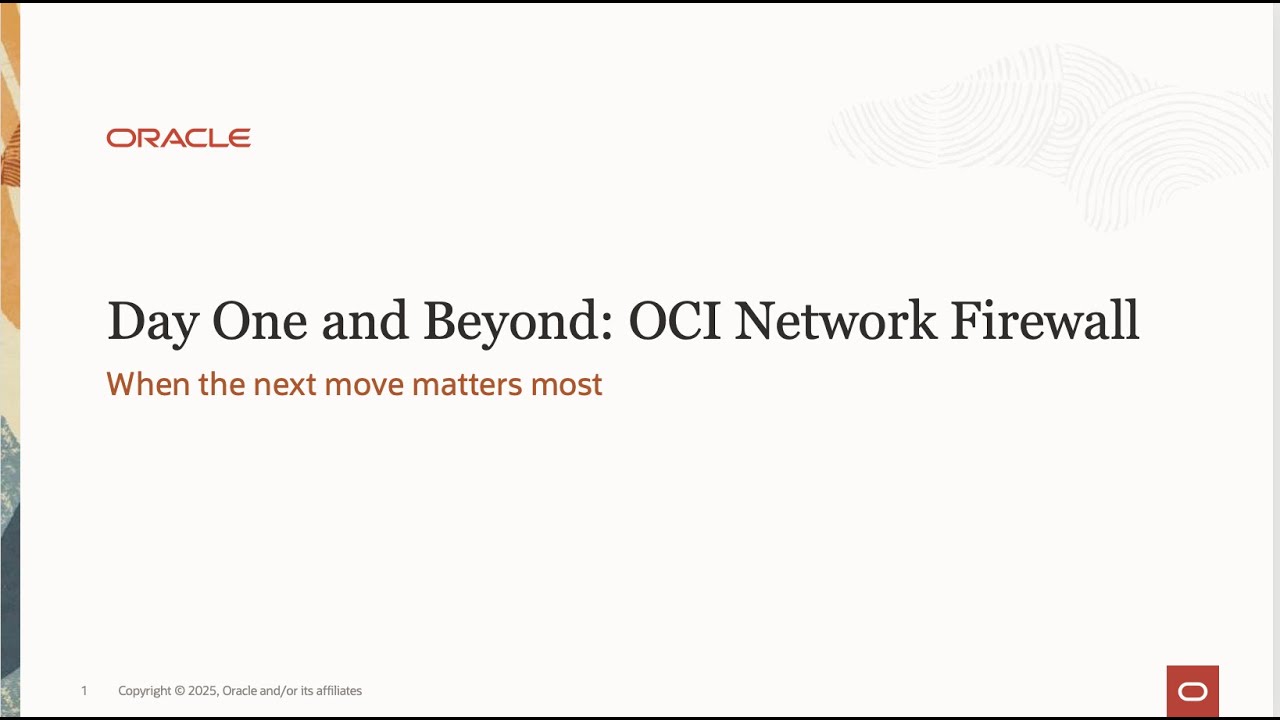 ORACLE

Day One and Beyond: OCI Network Firewall

When the next move matters most

1 Copyright © 2025, Oracle and/or its affiliates